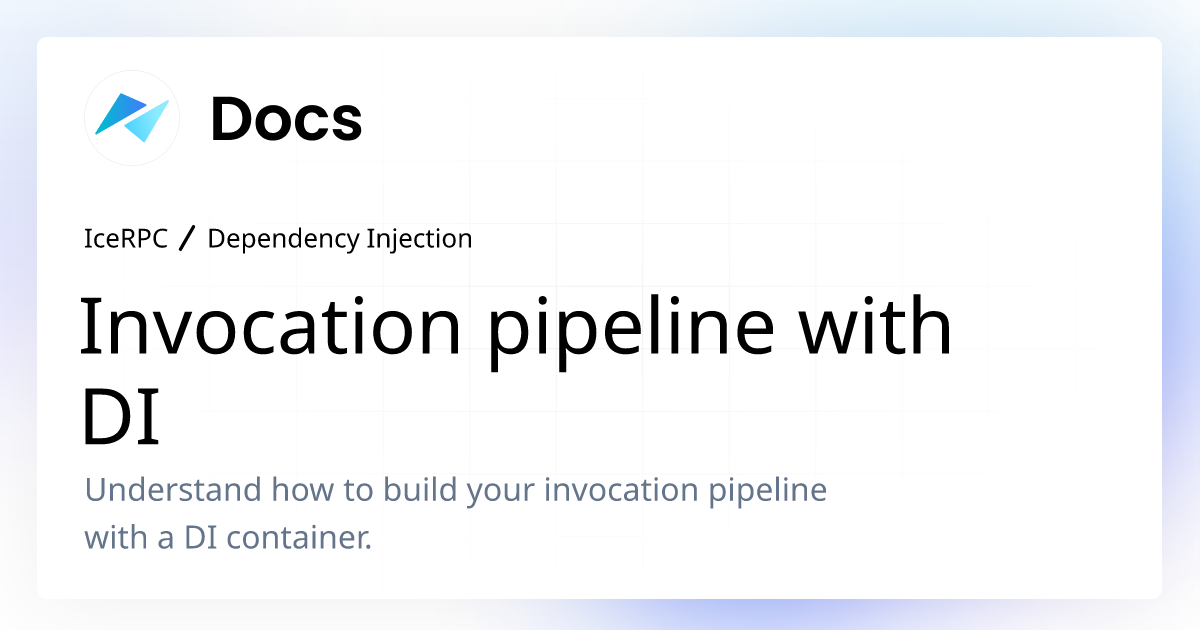 Docs

IceRPC / Dependency Injection

Invocation pipeline with DI

Understand how to build your invocation pipeline with a DI container.